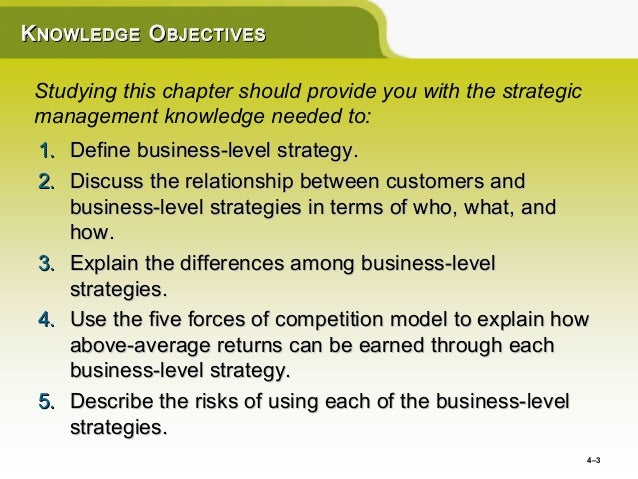 KNOWLEDGE OBJECTIVES

Studying this chapter should provide you with the strategic management knowledge needed to:

1. Define business-level strategy.

2. Discuss the relationship between customers and business-level strategies in terms of who, what, and how.

3. Explain the differences among business-level strategies.

4. Use the five forces of competition model to explain how above-average returns can be earned through each business-level strategy.

5. Describe the risks of using each of the business-level strategies.

4–3